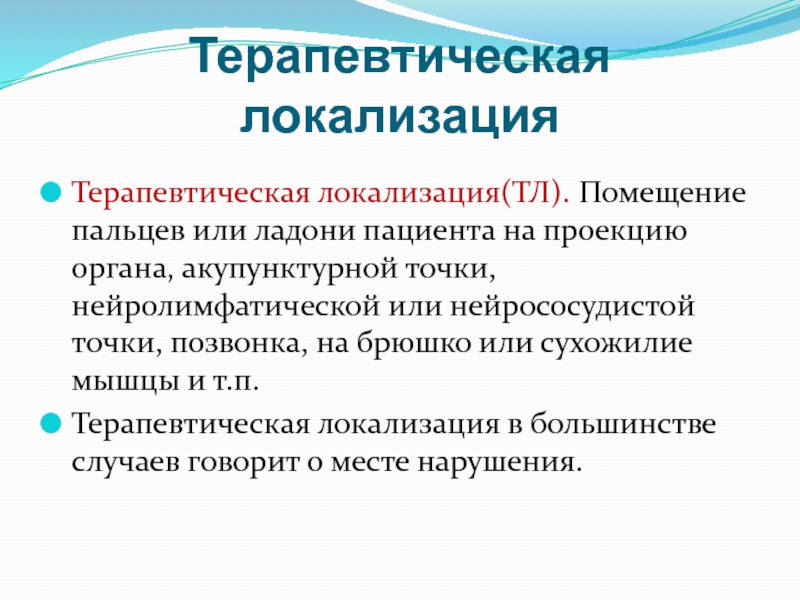 Терапевтическая локализация

Терапевтическая локализация(ТЛ). Помещение пальцев или ладони пациента на проекцию органа, акупунктурной точки, нейролимфатической или нейрососудистой точки, позвонка, на брюшко или сухожилие мышцы и т.п.

Терапевтическая локализация в большинстве случаев говорит о месте нарушения.